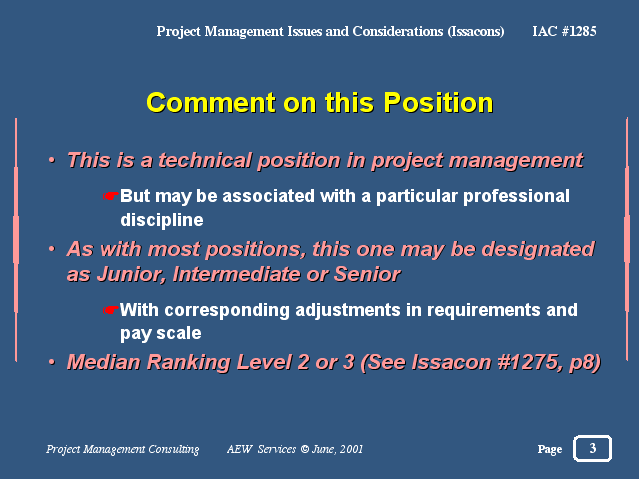 Project Management Issues and Considerations (Issacons) IAC #1285

Comment on this Position

• This is a technical position in project management

☛But may be associated with a particular professional discipline

• As with most positions, this one may be designated as Junior, Intermediate or Senior

☛With corresponding adjustments in requirements and pay scale

• Median Ranking Level 2 or 3 (See Issacon #1275, p8)

Project Management Consulting AEW Services © June, 2001 Page 3